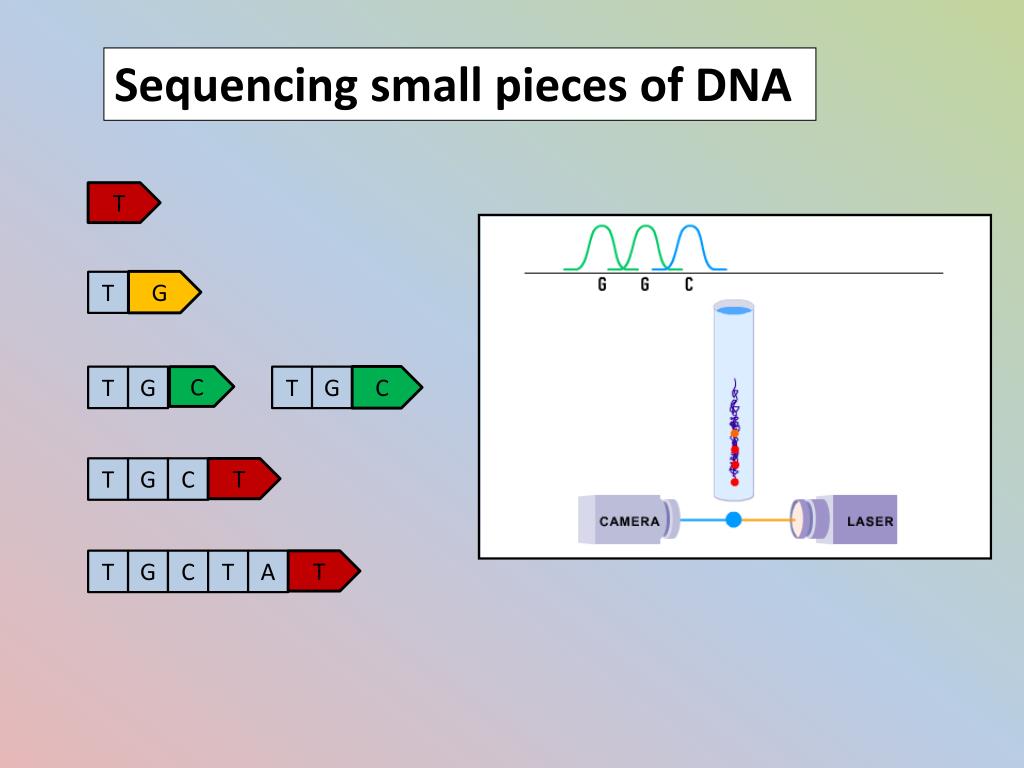 Sequencing small pieces of DNA

T

T G

T G C

T G C

T G C T

T G C T A T

G G C

CAMERA

LASER